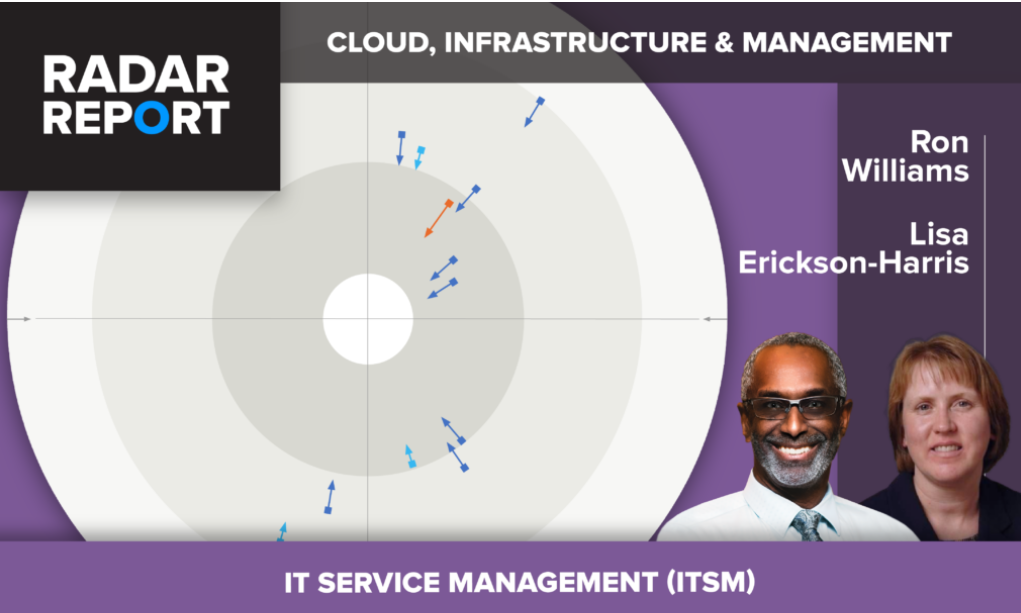 RADAR REPORT

CLOUD, INFRASTRUCTURE & MANAGEMENT

Ron Williams

Lisa Erickson-Harris

IT SERVICE MANAGEMENT (ITSM)